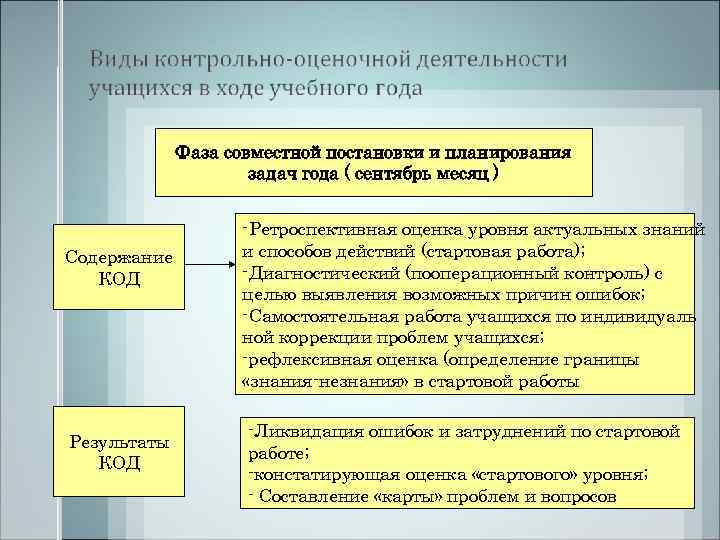 Виды контрольно-оценочной деятельности учащихся в ходе учебного года

Фаза совместной постановки и планирования задач года ( сентябрь месяц )

Содержание КОД

-Ретроспективная оценка уровня актуальных знаний и способов действий (стартовая работа);
-Диагностический (пооперационный контроль) с целью выявления возможных причин ошибок;
-Самостоятельная работа учащихся по индивидуальной коррекции проблем учащихся;
-рефлексивная оценка (определение границы «знания-незнания» в стартовой работы

Результаты КОД

-Ликвидация ошибок и затруднений по стартовой работе;
-констатирующая оценка «стартового» уровня;
- Составление «карты» проблем и вопросов